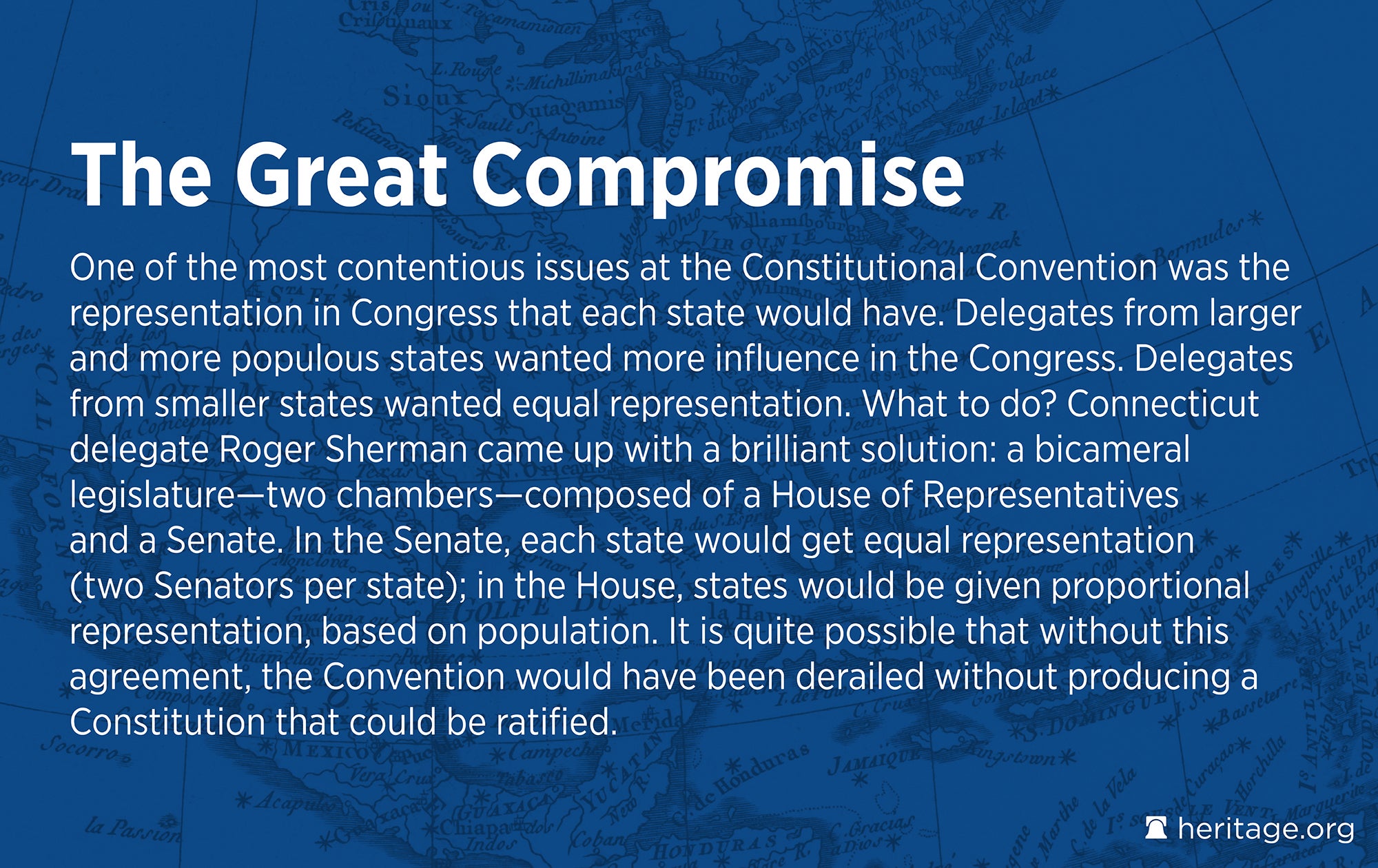 The Great Compromise

One of the most contentious issues at the Constitutional Convention was the representation in Congress that each state would have. Delegates from larger and more populous states wanted more influence in the Congress. Delegates from smaller states wanted equal representation. What to do? Connecticut delegate Roger Sherman came up with a brilliant solution: a bicameral legislature—two chambers—composed of a House of Representatives and a Senate. In the Senate, each state would get equal representation (two Senators per state); in the House, states would be given proportional representation, based on population. It is quite possible that without this agreement, the Convention would have been derailed without producing a Constitution that could be ratified.

heritage.org